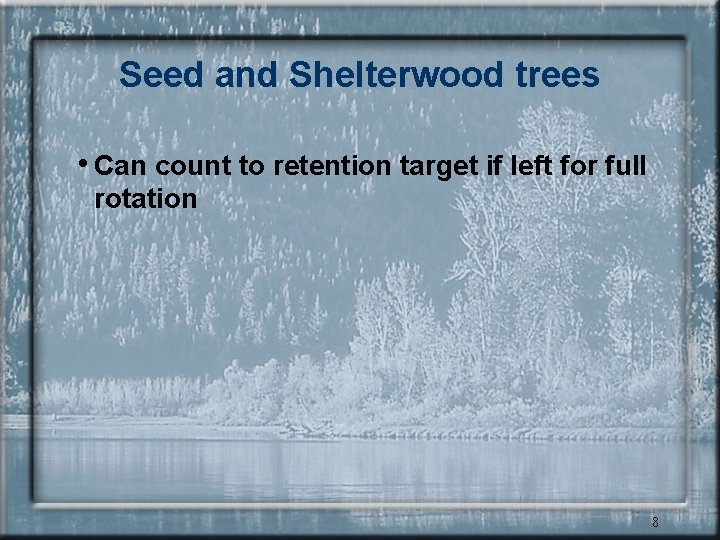 Seed and Shelterwood trees

• Can count to retention target if left for full rotation

8